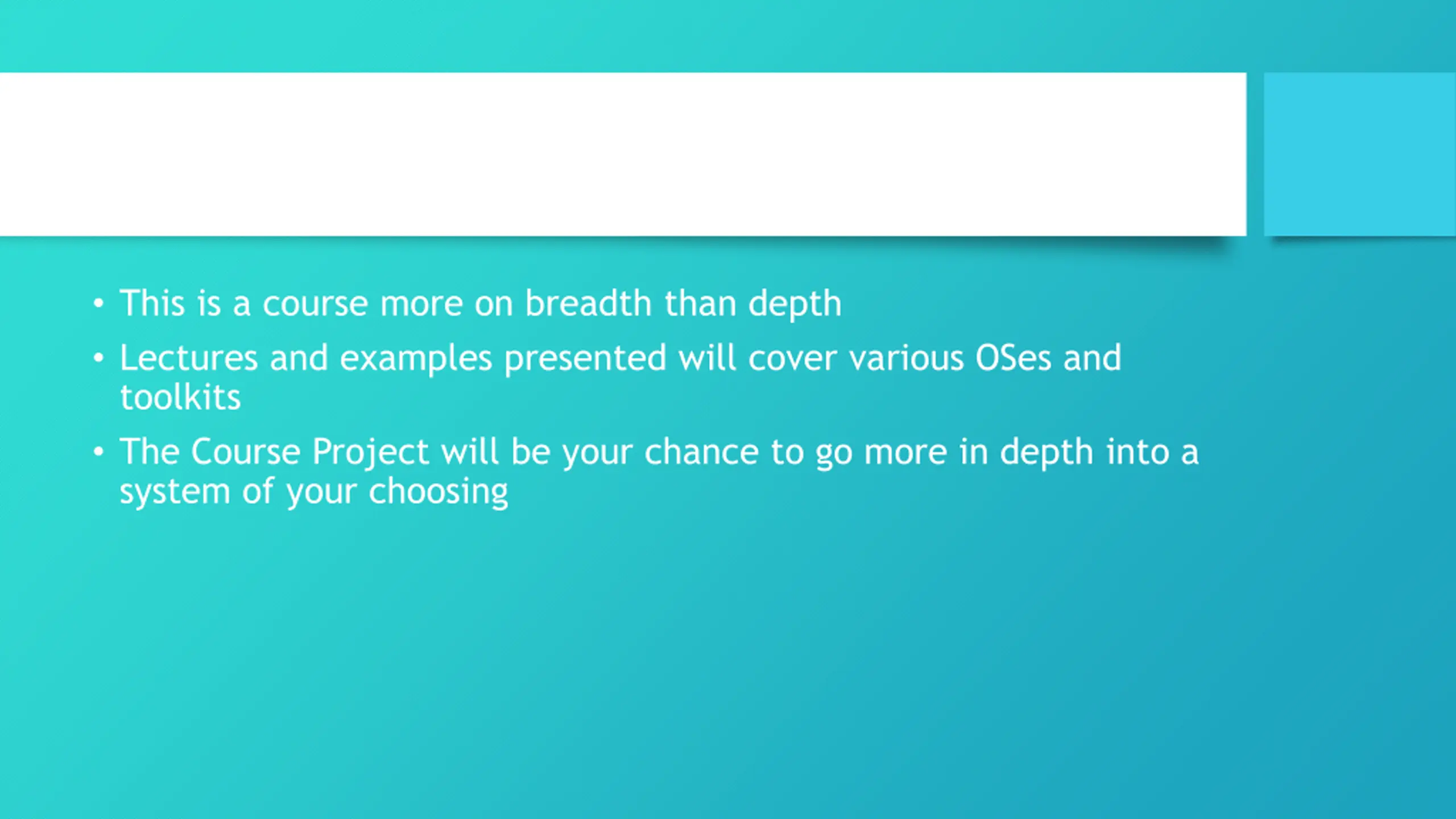 • This is a course more on breadth than depth
• Lectures and examples presented will cover various OSes and toolkits
• The Course Project will be your chance to go more in depth into a system of your choosing